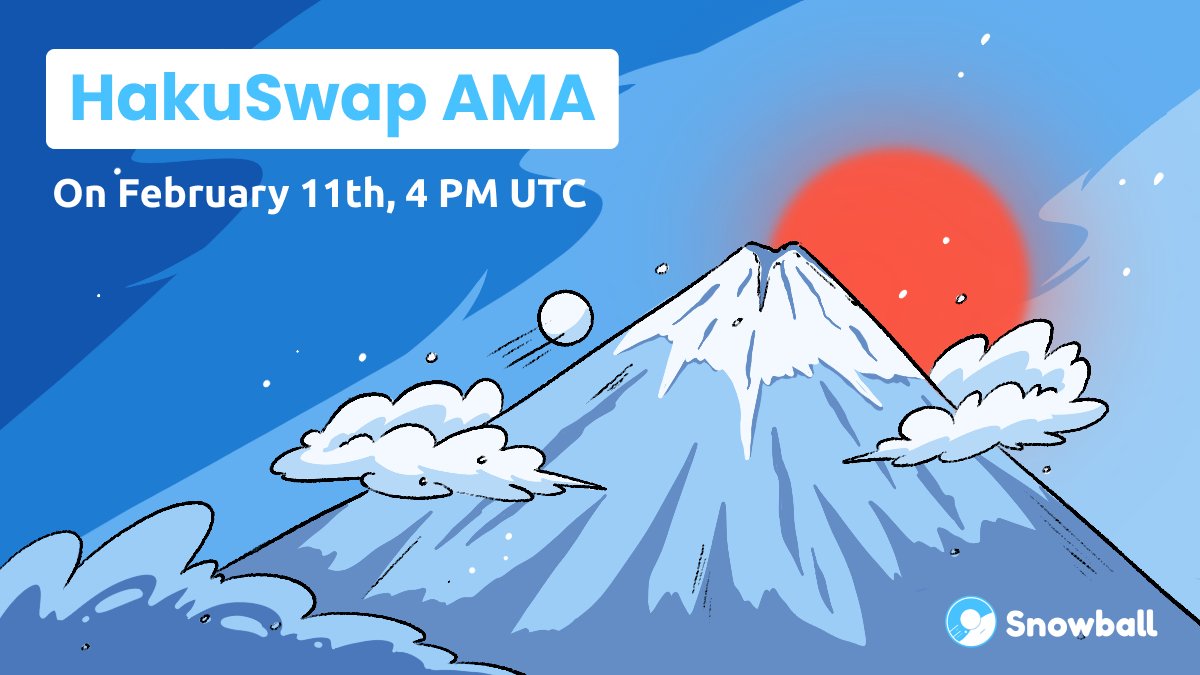 HakuSwap AMA

On February 11th, 4 PM UTC

Snowball